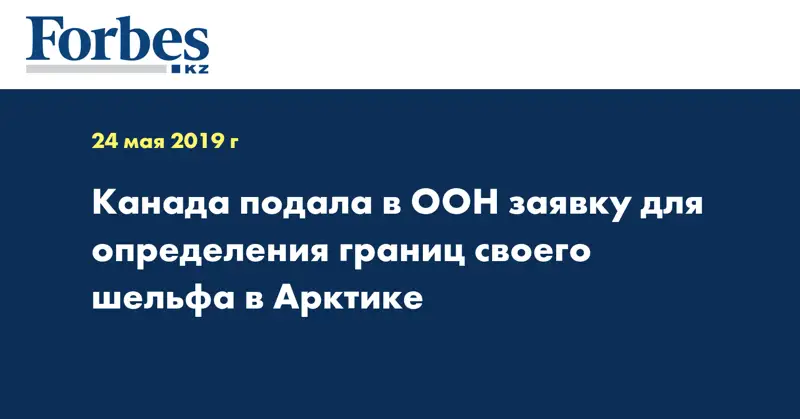 Forbes
KZ

24 мая 2019 г

Канада подала в ООН заявку для определения границ своего шельфа в Арктике